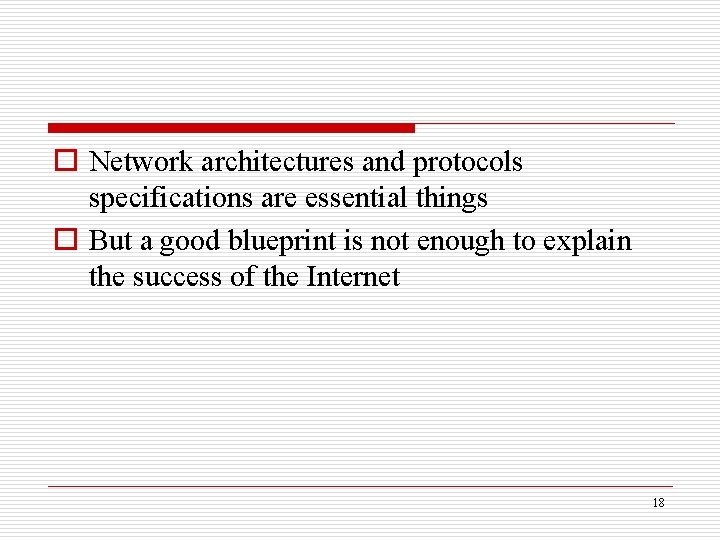 Network architectures and protocols specifications are essential things

But a good blueprint is not enough to explain the success of the Internet

18